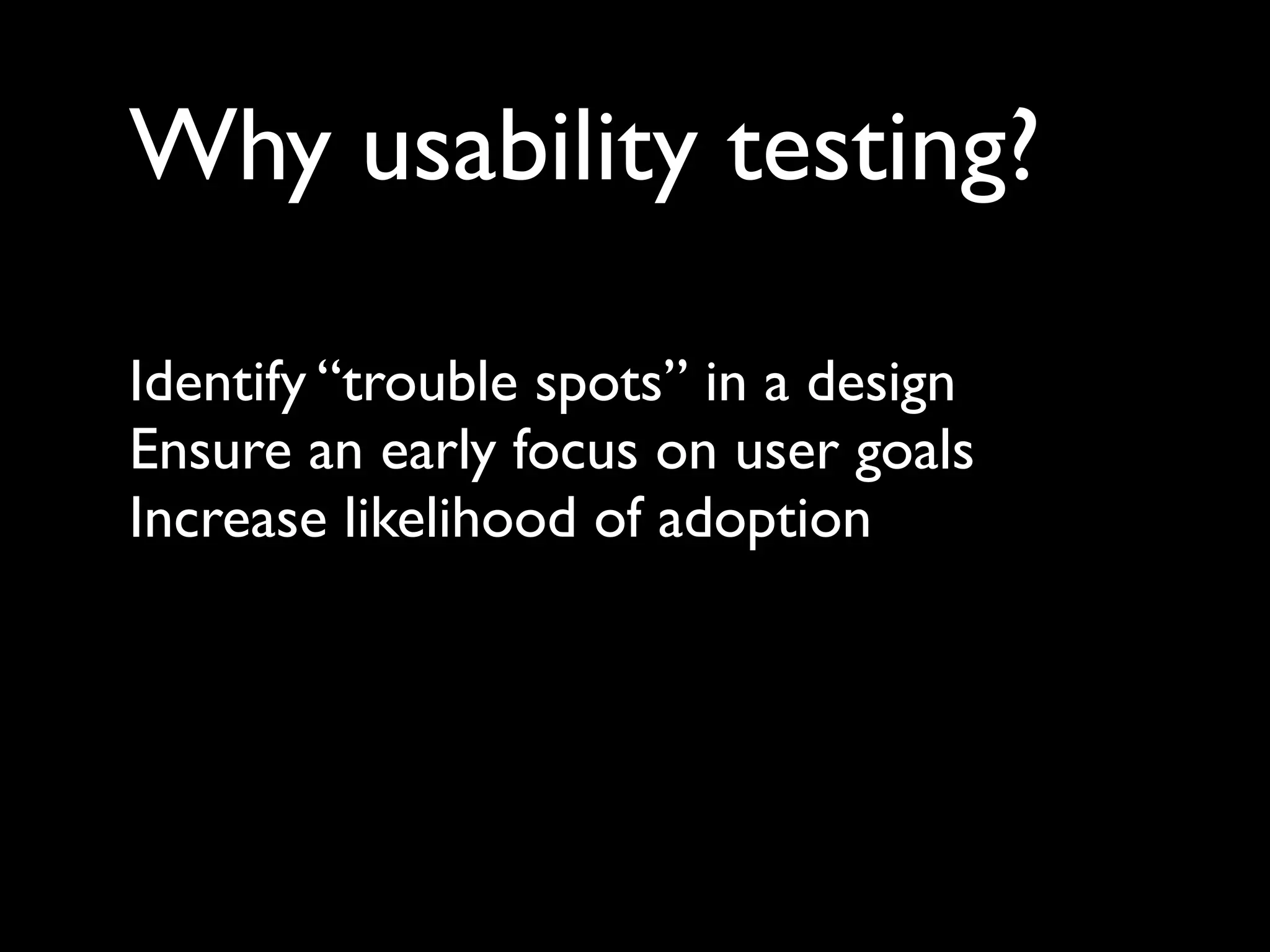 Why usability testing?

Identify “trouble spots” in a design
Ensure an early focus on user goals
Increase likelihood of adoption